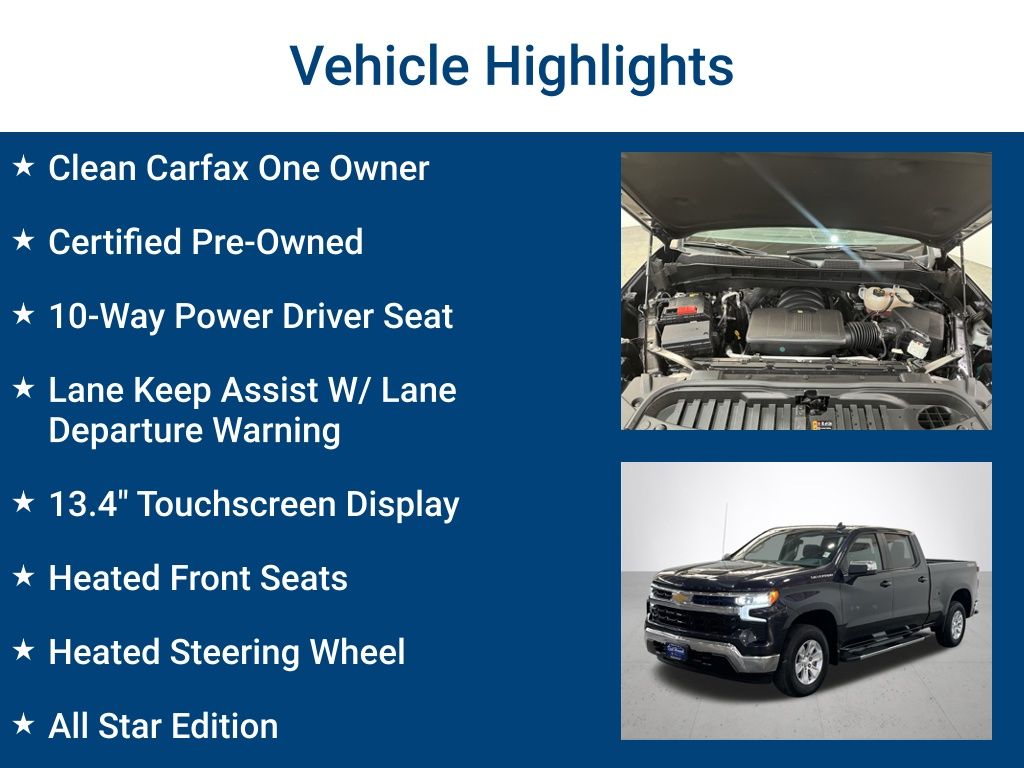 Vehicle Highlights

★ Clean Carfax One Owner

★ Certified Pre-Owned

★ 10-Way Power Driver Seat

★ Lane Keep Assist W/ Lane Departure Warning

★ 13.4" Touchscreen Display

★ Heated Front Seats

★ Heated Steering Wheel

★ All Star Edition